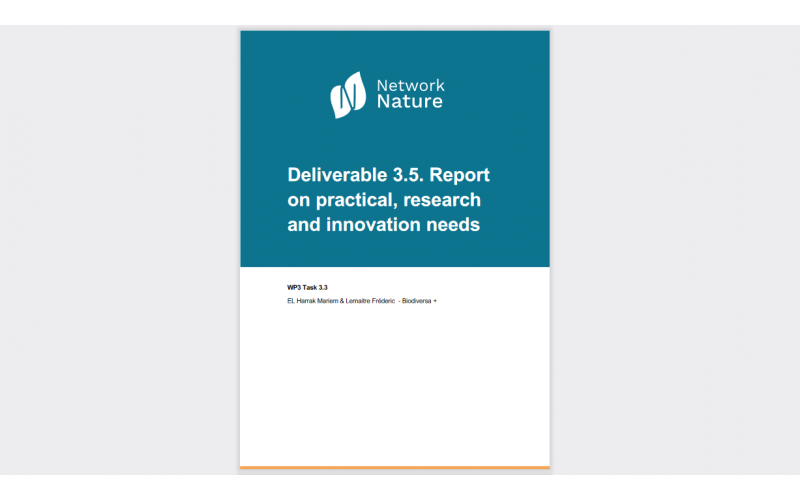 Network Nature

Deliverable 3.5. Report on practical, research and innovation needs

WP3 Task 3.3

EL Harrak Mariem & Lemaitre Fréderic - Biodiversa +